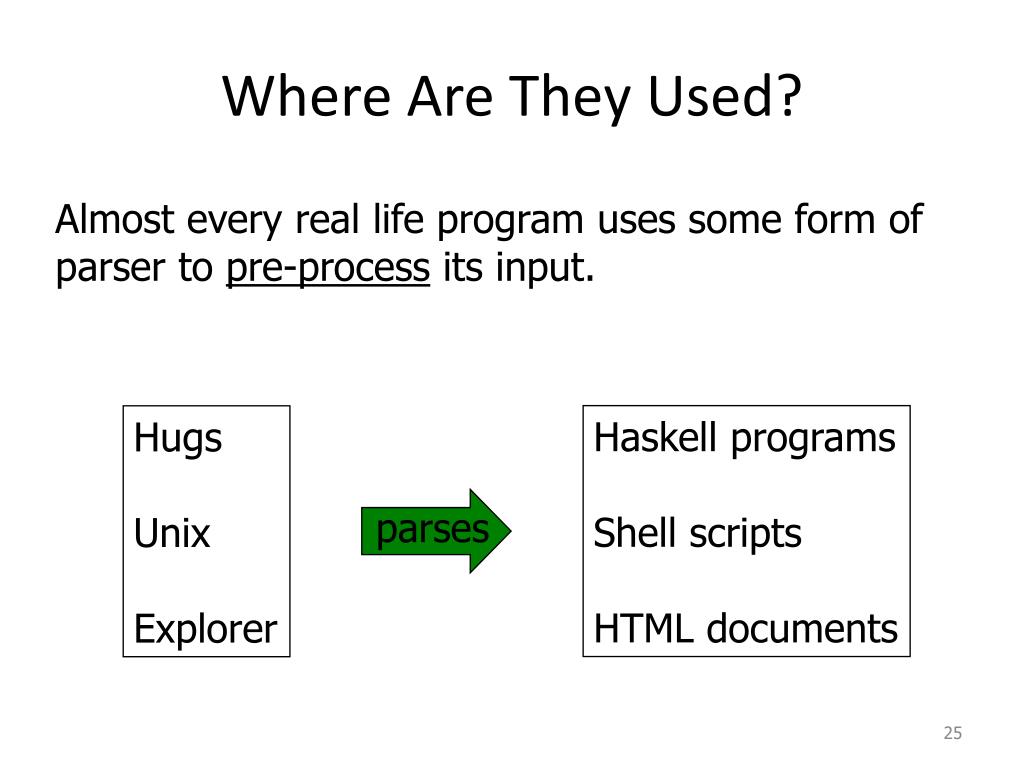 Where Are They Used?

Almost every real life program uses some form of parser to pre-process its input.

Hugs

Unix

Explorer

parses

Haskell programs

Shell scripts

HTML documents

25